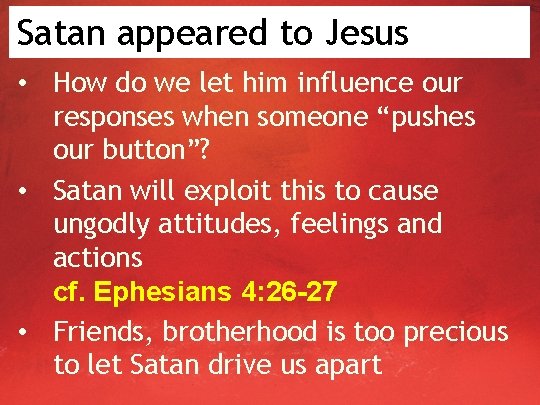 Satan appeared to Jesus

• How do we let him influence our responses when someone “pushes our button”?

• Satan will exploit this to cause ungodly attitudes, feelings and actions
cf. Ephesians 4:26-27

• Friends, brotherhood is too precious to let Satan drive us apart